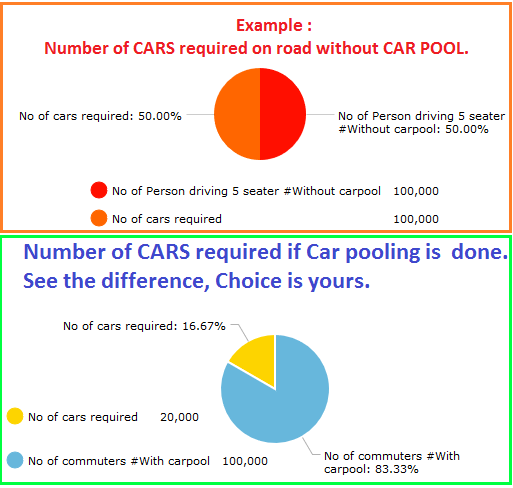 Example :
Number of CARS required on road without CAR POOL.

No of cars required: 50.00%

No of Person driving 5 seater #Without carpool: 50.00%

No of Person driving 5 seater #Without carpool 100,000

No of cars required 100,000

Number of CARS required if Car pooling is done.
See the difference, Choice is yours.

No of cars required: 16.67%

No of cars required 20,000

No of commuters #With carpool 100,000

No of commuters #With carpool: 83.33%